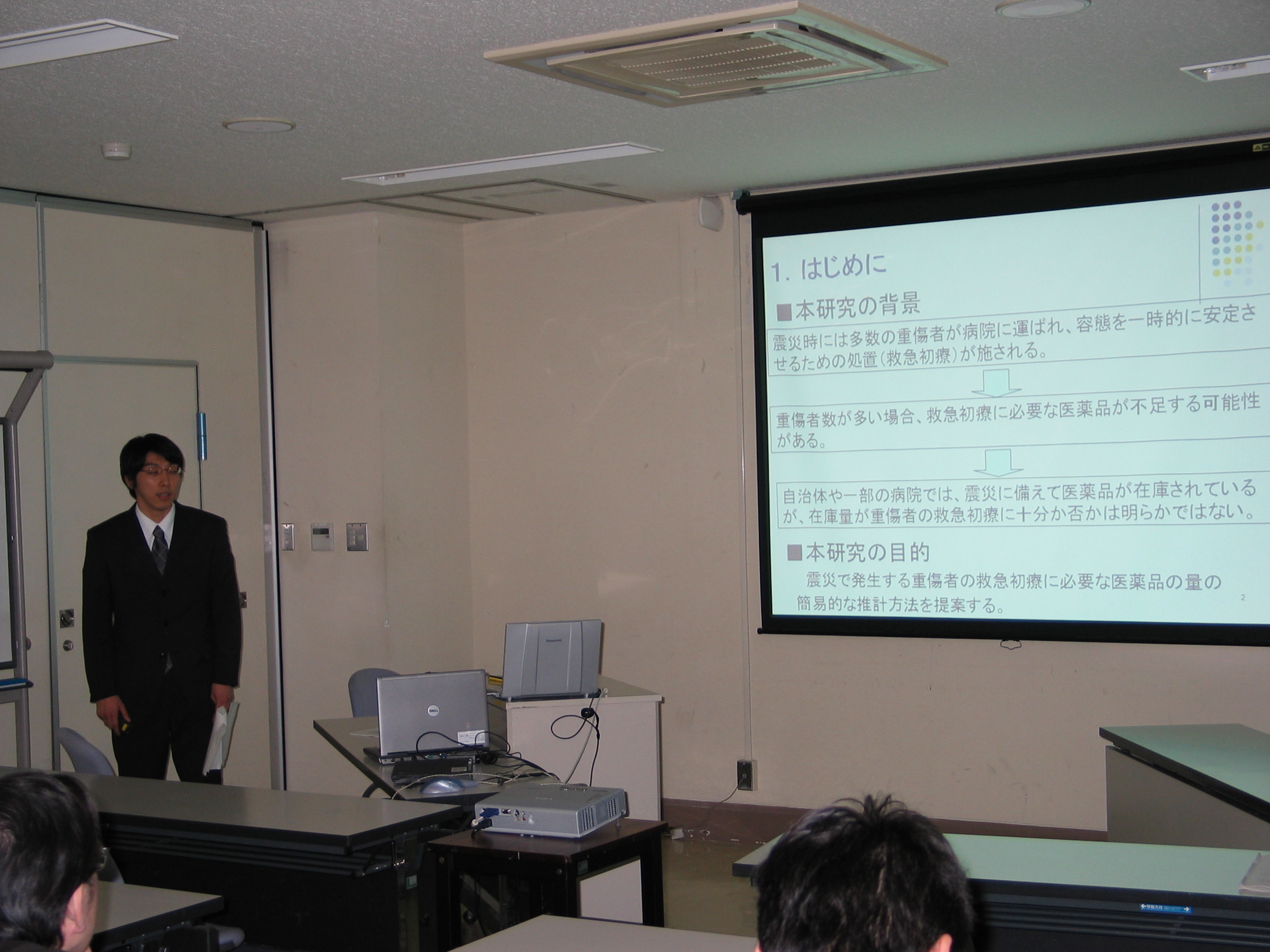 1. はじめに

■本研究の背景

震災時には多数の重傷者が病院に運ばれ、容態を一時的に安定させるための処置(救急初療)が施される。

重傷者数が多い場合、救急初療に必要な医薬品が不足する可能性がある。

自治体や一部の病院では、震災に備えて医薬品が在庫されているが、在庫量が重傷者の救急初療に十分か否かは明らかではない。

■本研究の目的

震災で発生する重傷者の救急初療に必要な医薬品の量の簡易的な推計方法を提案する。

2

Panasonic

DELL